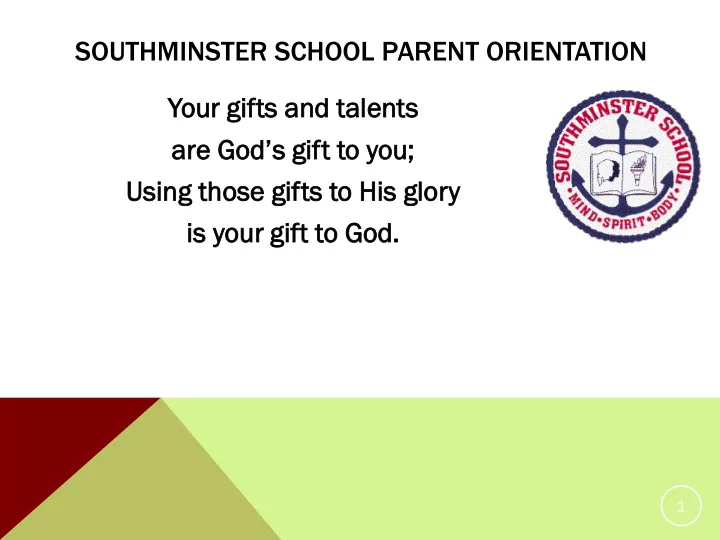 SOUTHMINSTER SCHOOL PARENT ORIENTATION

Your gifts and talents
are God's gift to you;
Using those gifts to His glory
is your gift to God.

SOUTHMINSTER SCHOOL
MIND•SPIRIT•BODY

1